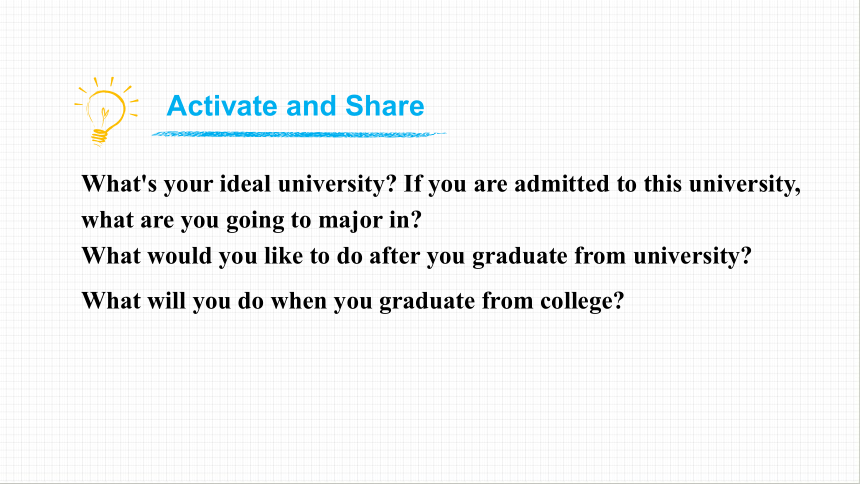 Activate and Share

What's your ideal university? If you are admitted to this university, what are you going to major in?
What would you like to do after you graduate from university?

What will you do when you graduate from college?